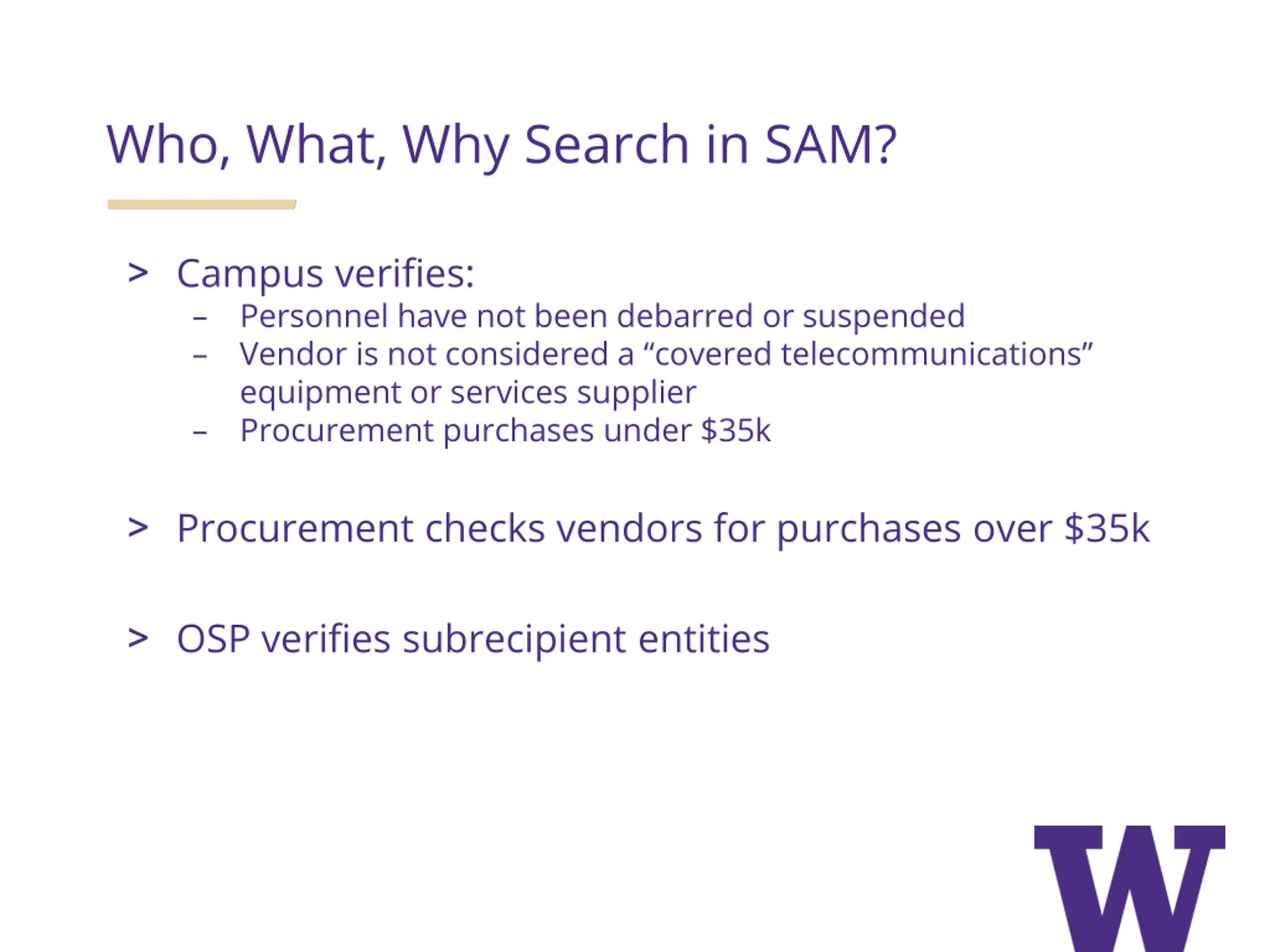 Who, What, Why Search in SAM?

> Campus verifies:
– Personnel have not been debarred or suspended
– Vendor is not considered a “covered telecommunications” equipment or services supplier
– Procurement purchases under \$35k

> Procurement checks vendors for purchases over \$35k

> OSP verifies subrecipient entities

W